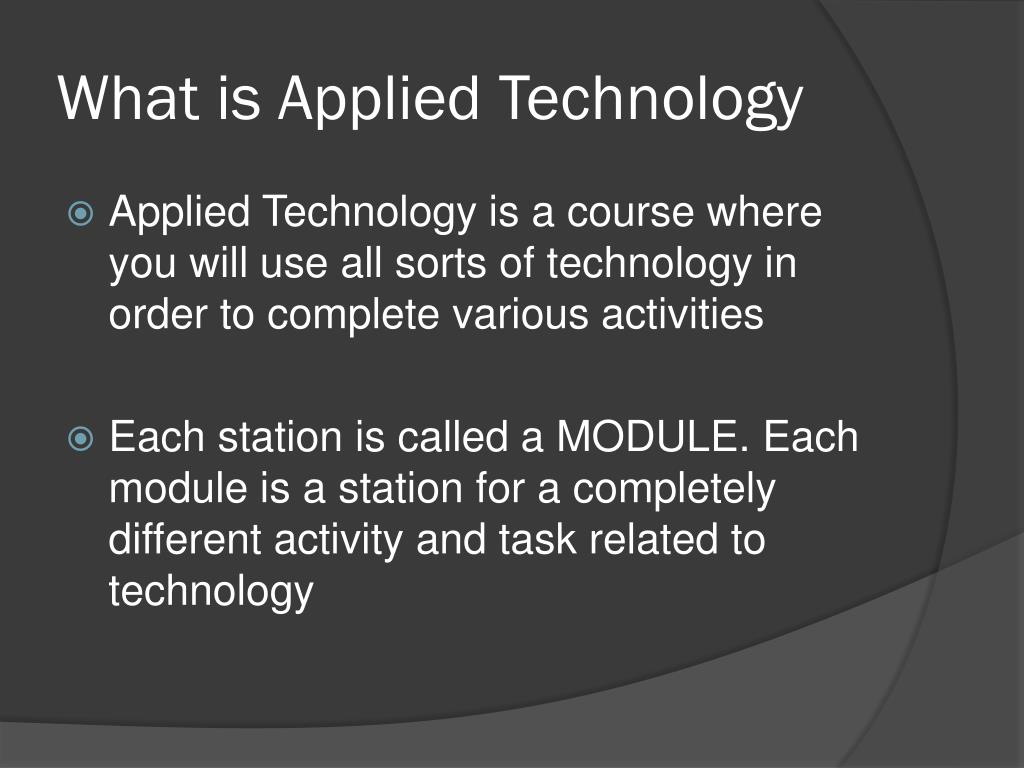 What is Applied Technology

Applied Technology is a course where you will use all sorts of technology in order to complete various activities

Each station is called a MODULE. Each module is a station for a completely different activity and task related to technology